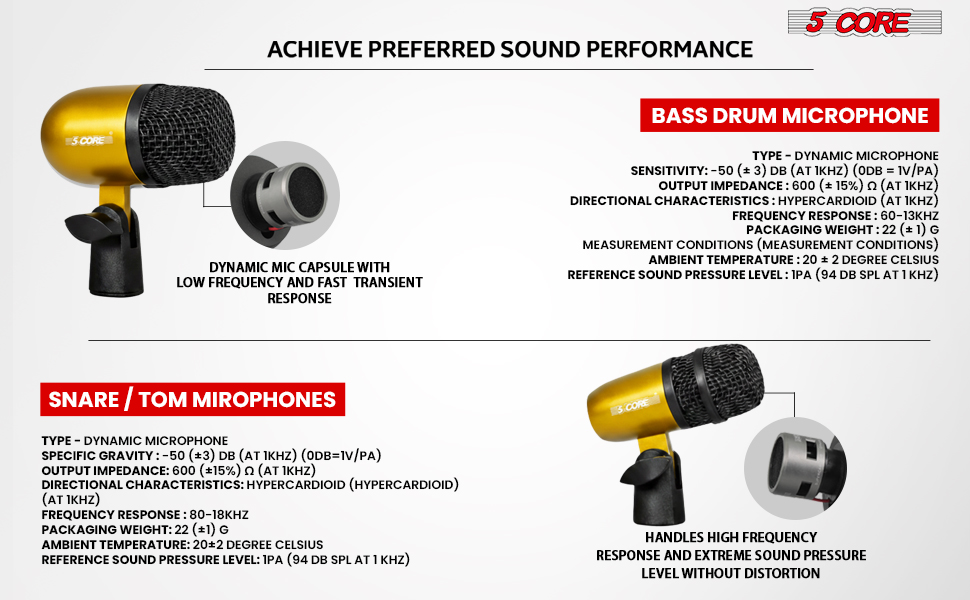 5 CORE

ACHIEVE PREFERRED SOUND PERFORMANCE

5 CORE

DYNAMIC MIC CAPSULE WITH LOW FREQUENCY AND FAST TRANSIENT RESPONSE

BASS DRUM MICROPHONE

TYPE - DYNAMIC MICROPHONE
SENSITIVITY: -50 (± 3) DB (AT 1KHZ) (0DB = 1V/PA)
OUTPUT IMPEDANCE : 600 (± 15%) Ω (AT 1KHZ)
DIRECTIONAL CHARACTERISTICS : HYPERCARDIOID (AT 1KHZ)
FREQUENCY RESPONSE : 60-13KHZ
PACKAGING WEIGHT : 22 (± 1) G
MEASUREMENT CONDITIONS (MEASUREMENT CONDITIONS)
AMBIENT TEMPERATURE : 20 ± 2 DEGREE CELSIUS
REFERENCE SOUND PRESSURE LEVEL : 1PA (94 DB SPL AT 1 KHZ)

SNARE / TOM MIROPHONES

TYPE - DYNAMIC MICROPHONE
SPECIFIC GRAVITY : -50 (±3) DB (AT 1KHZ) (0DB=1V/PA)
OUTPUT IMPEDANCE: 600 (±15%) Ω (AT 1KHZ)
DIRECTIONAL CHARACTERISTICS: HYPERCARDIOID (HYPERCARDIOID) (AT 1KHZ)
FREQUENCY RESPONSE : 80-18KHZ
PACKAGING WEIGHT: 22 (±1) G
AMBIENT TEMPERATURE: 20±2 DEGREE CELSIUS
REFERENCE SOUND PRESSURE LEVEL: 1PA (94 DB SPL AT 1 KHZ)

5 CORE

HANDLES HIGH FREQUENCY RESPONSE AND EXTREME SOUND PRESSURE LEVEL WITHOUT DISTORTION